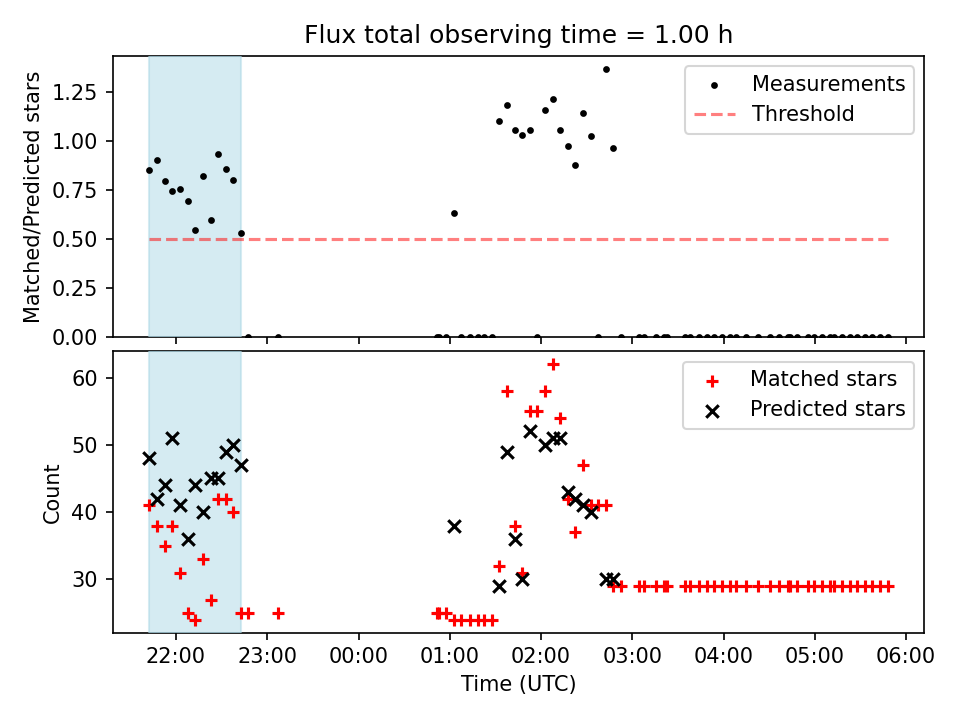 Flux total observing time = 1.00 h

Matched/Predicted stars

1.25
1.00
0.75
0.50
0.25
0.00

Measurements
Threshold

Count

60
50
40
30

Matched stars
Predicted stars

22:00
23:00
00:00
01:00
02:00
03:00
04:00
05:00
06:00

Time (UTC)